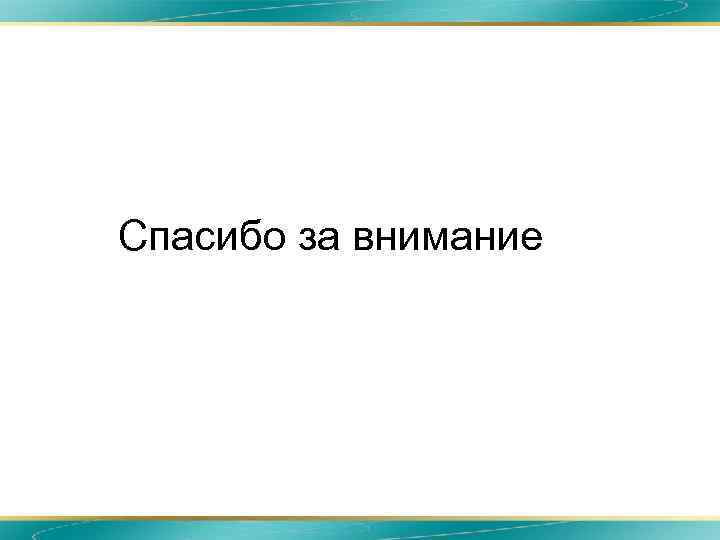 Спасибо за внимание